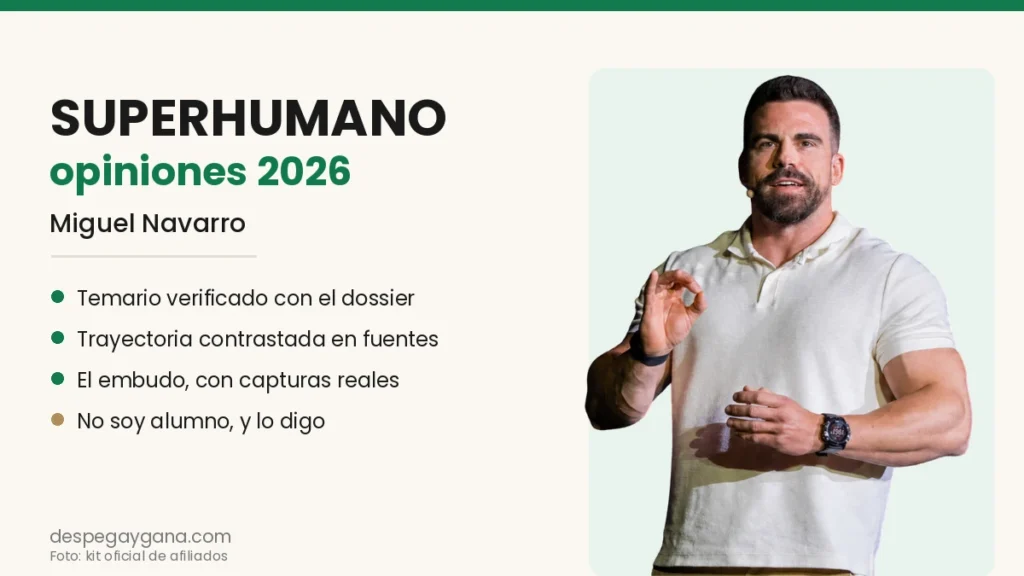 SUPERHUMANO
opiniones 2026
Miguel Navarro

• Temario verificado con el dossier
• Trayectoria contrastada en fuentes
• El embudo, con capturas reales
• No soy alumno, y lo digo

despegaygana.com
Foto: kit oficial de afiliados